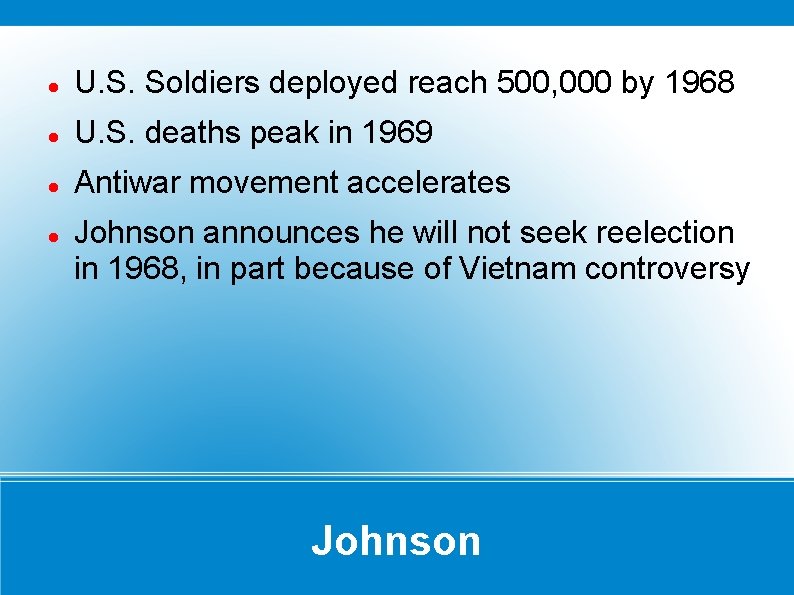 - U.S. Soldiers deployed reach 500,000 by 1968
- U.S. deaths peak in 1969
- Antiwar movement accelerates
- Johnson announces he will not seek reelection in 1968, in part because of Vietnam controversy

Johnson